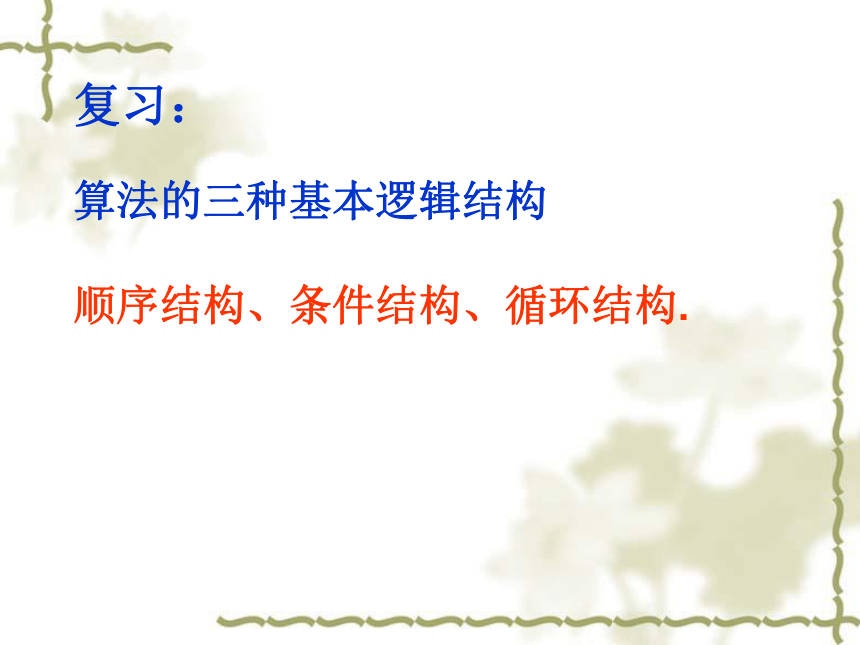 复习：

算法的三种基本逻辑结构

顺序结构、条件结构、循环结构.